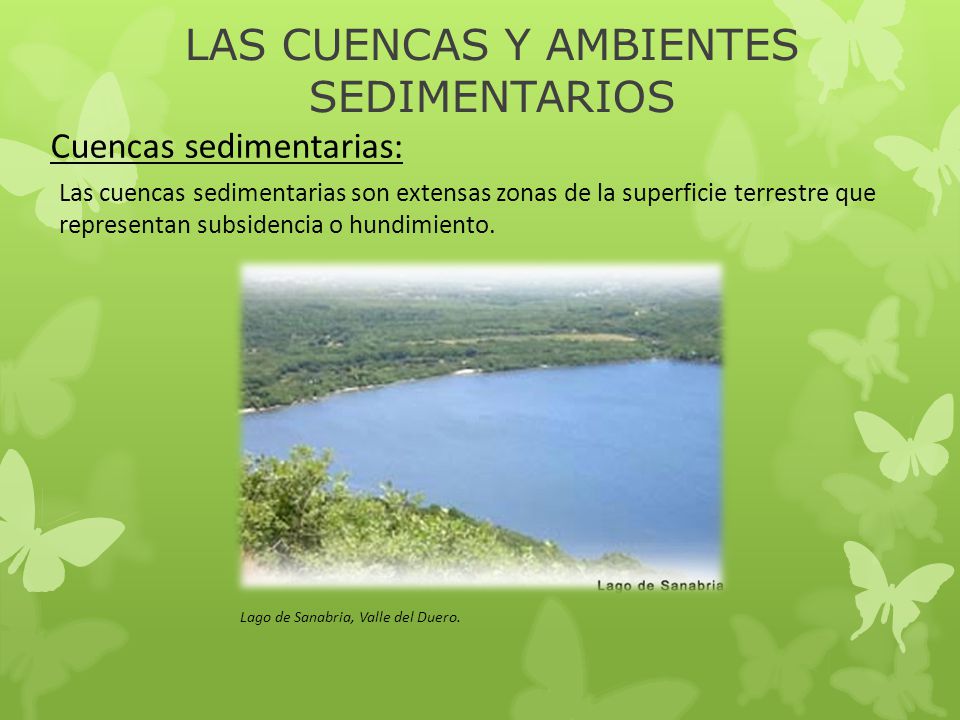 LAS CUENCAS Y AMBIENTES SEDIMENTARIOS

Cuencas sedimentarias:

Las cuencas sedimentarias son extensas zonas de la superficie terrestre que representan subsidencia o hundimiento.

Lago de Sanabria

Lago de Sanabria, Valle del Duero.